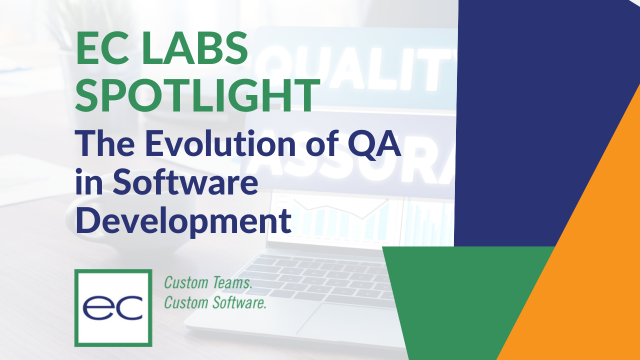 EC LABS SPOTLIGHT
The Evolution of QA in Software Development

QUALIT
ASSURA

ec

Custom Teams.
Custom Software.